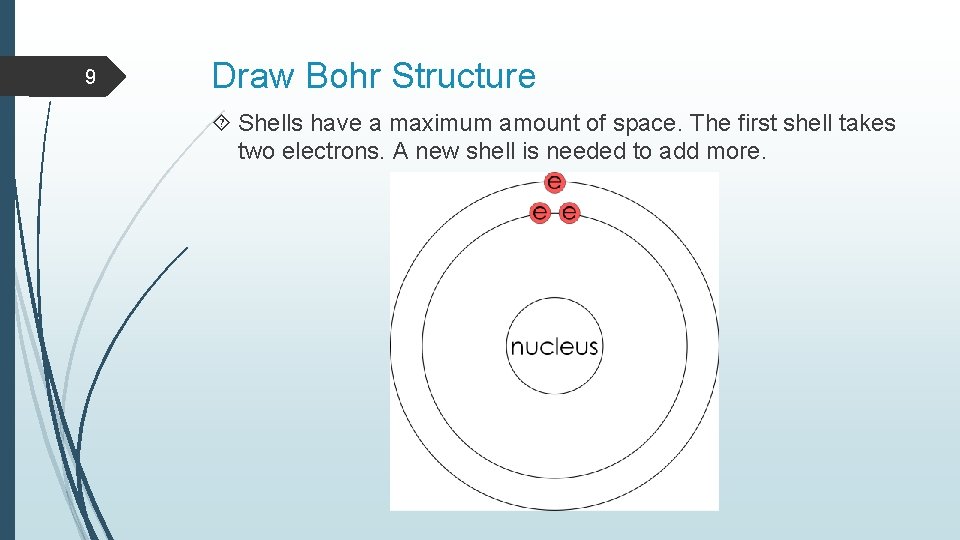 9

Draw Bohr Structure

Shells have a maximum amount of space. The first shell takes two electrons. A new shell is needed to add more.

e
e e
nucleus